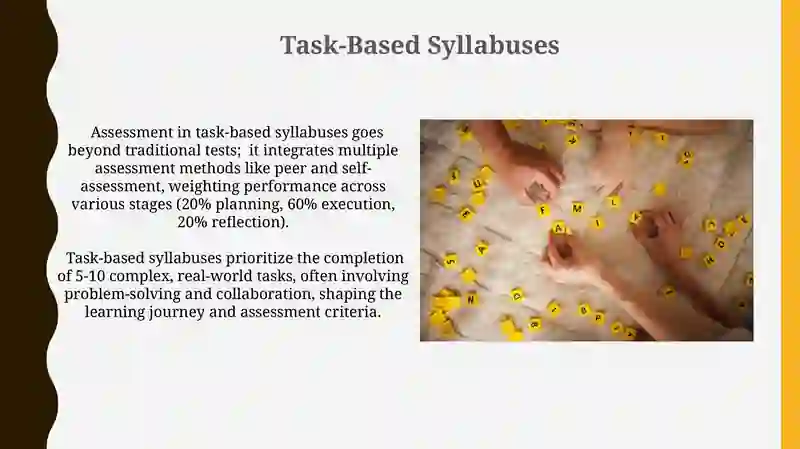 Task-Based Syllabuses

Assessment in task-based syllabuses goes beyond traditional tests; it integrates multiple assessment methods like peer and self-assessment, weighting performance across various stages (20% planning, 60% execution, 20% reflection).

Task-based syllabuses prioritize the completion of 5-10 complex, real-world tasks, often involving problem-solving and collaboration, shaping the learning journey and assessment criteria.